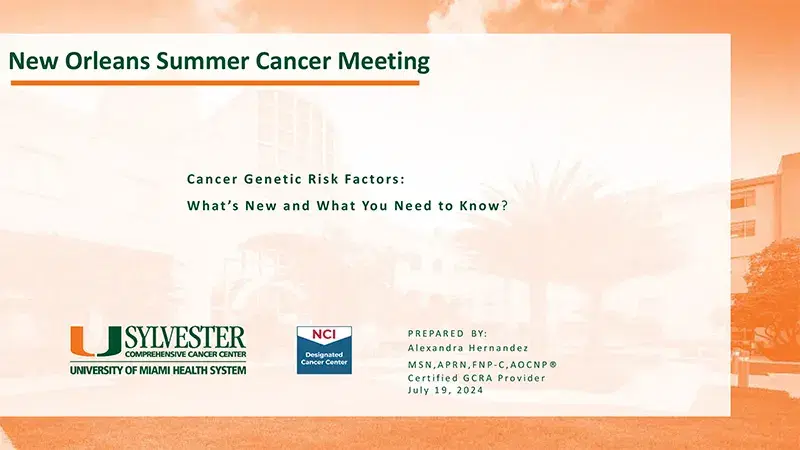 New Orleans Summer Cancer Meeting

Cancer Genetic Risk Factors:
What's New and What You Need to Know?

U SYLVESTER
COMPREHENSIVE CANCER CENTER
UNIVERSITY OF MIAMI HEALTH SYSTEM

NCI
Designated Cancer Center

PREPARED BY:
Alexandra Hernandez
MSN,APRN,FNP-C,AOCNP®
Certified GCRA Provider
July 19, 2024